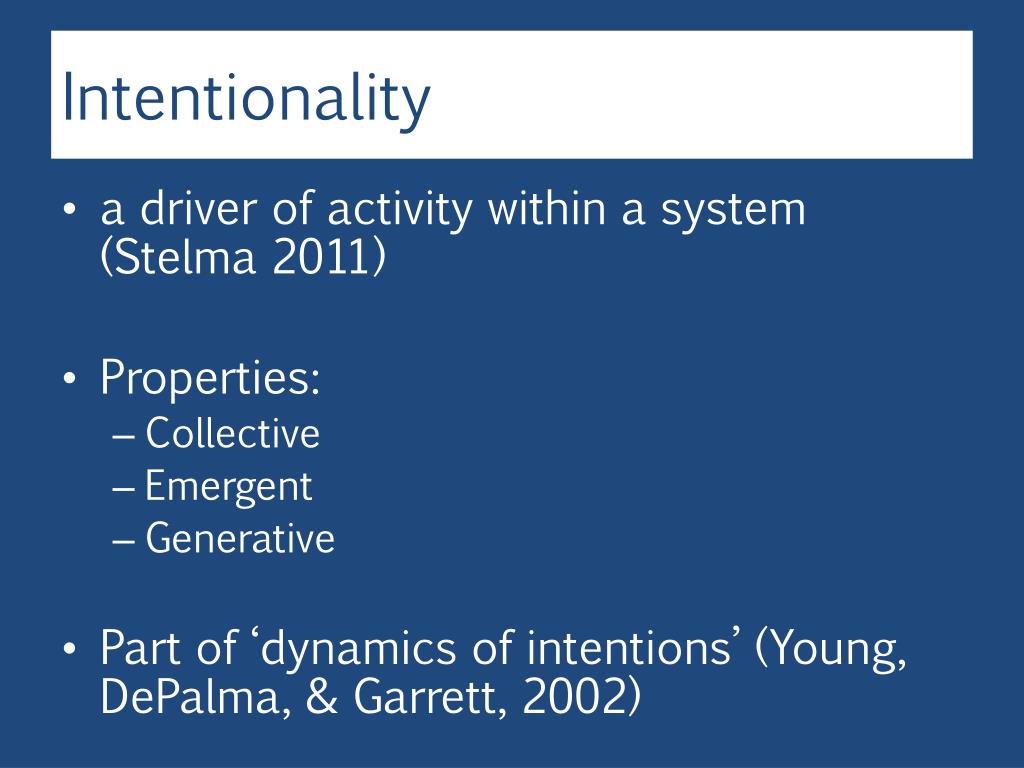 Intentionality

• a driver of activity within a system (Stelma 2011)

• Properties:
– Collective
– Emergent
– Generative

• Part of ‘dynamics of intentions’ (Young, DePalma, & Garrett, 2002)